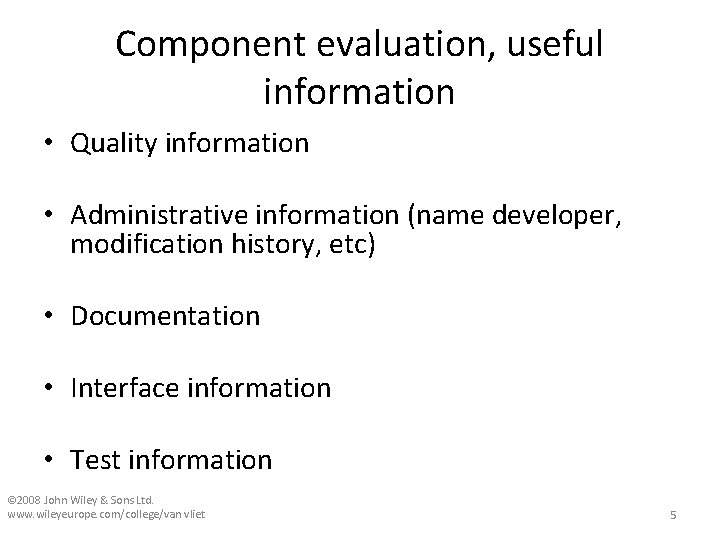 Component evaluation, useful information

• Quality information

• Administrative information (name developer, modification history, etc)

• Documentation

• Interface information

• Test information

©2008 John Wiley & Sons Ltd.
www.wileyeurope.com/college/van vliet

5